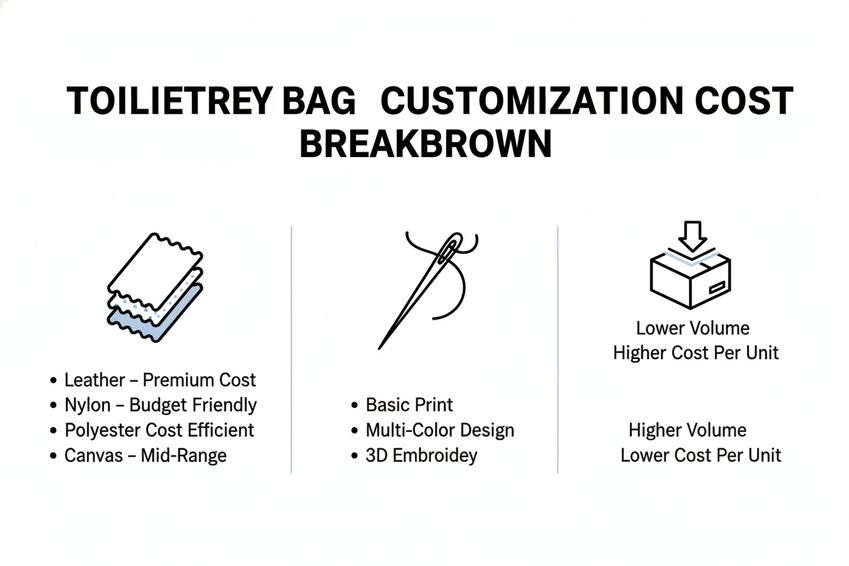 TOILIETREY BAG CUSTOMIZATION COST BREAKBROWN

• Leather – Premium Cost
• Nylon – Budget Friendly
• Polyester Cost Efficient
• Canvas – Mid-Range

• Basic Print
• Multi-Color Design
• 3D Embroidey

Lower Volume
Higher Cost Per Unit

Higher Volume
Lower Cost Per Unit